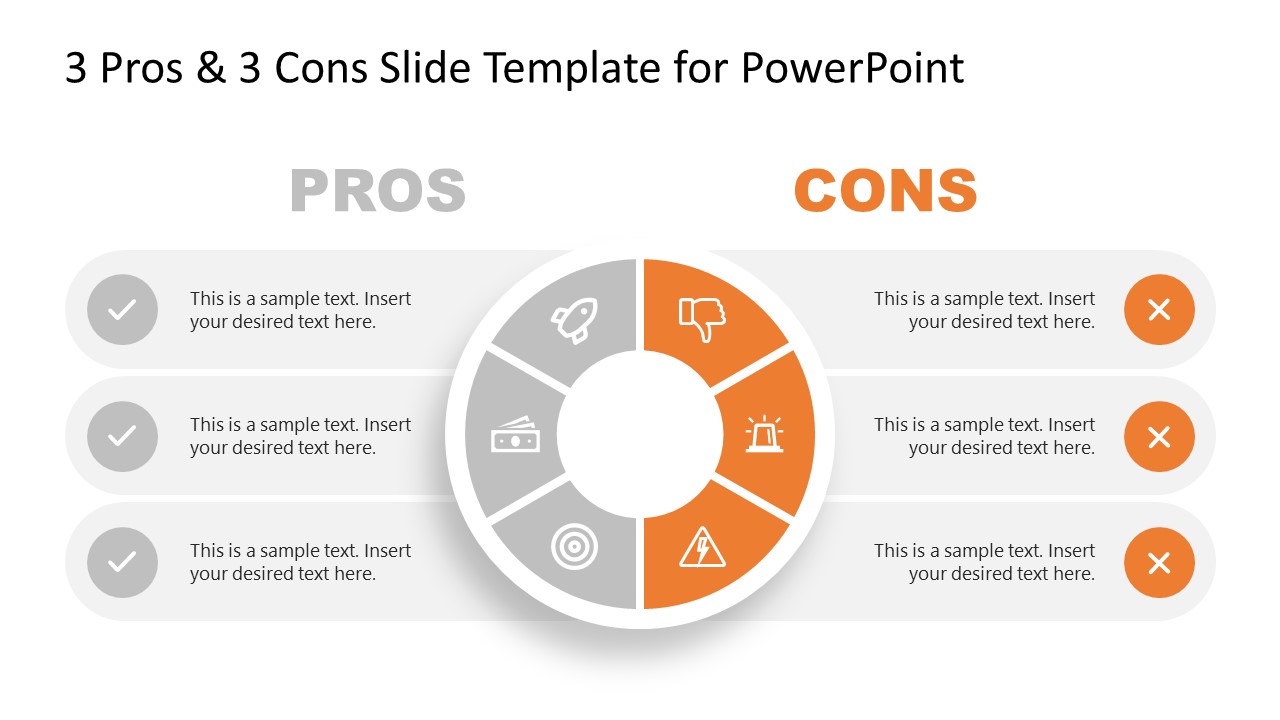 3 Pros & 3 Cons Slide Template for PowerPoint

PROS

This is a sample text. Insert your desired text here.

This is a sample text. Insert your desired text here.

This is a sample text. Insert your desired text here.

CONS

This is a sample text. Insert your desired text here.

This is a sample text. Insert your desired text here.

This is a sample text. Insert your desired text here.